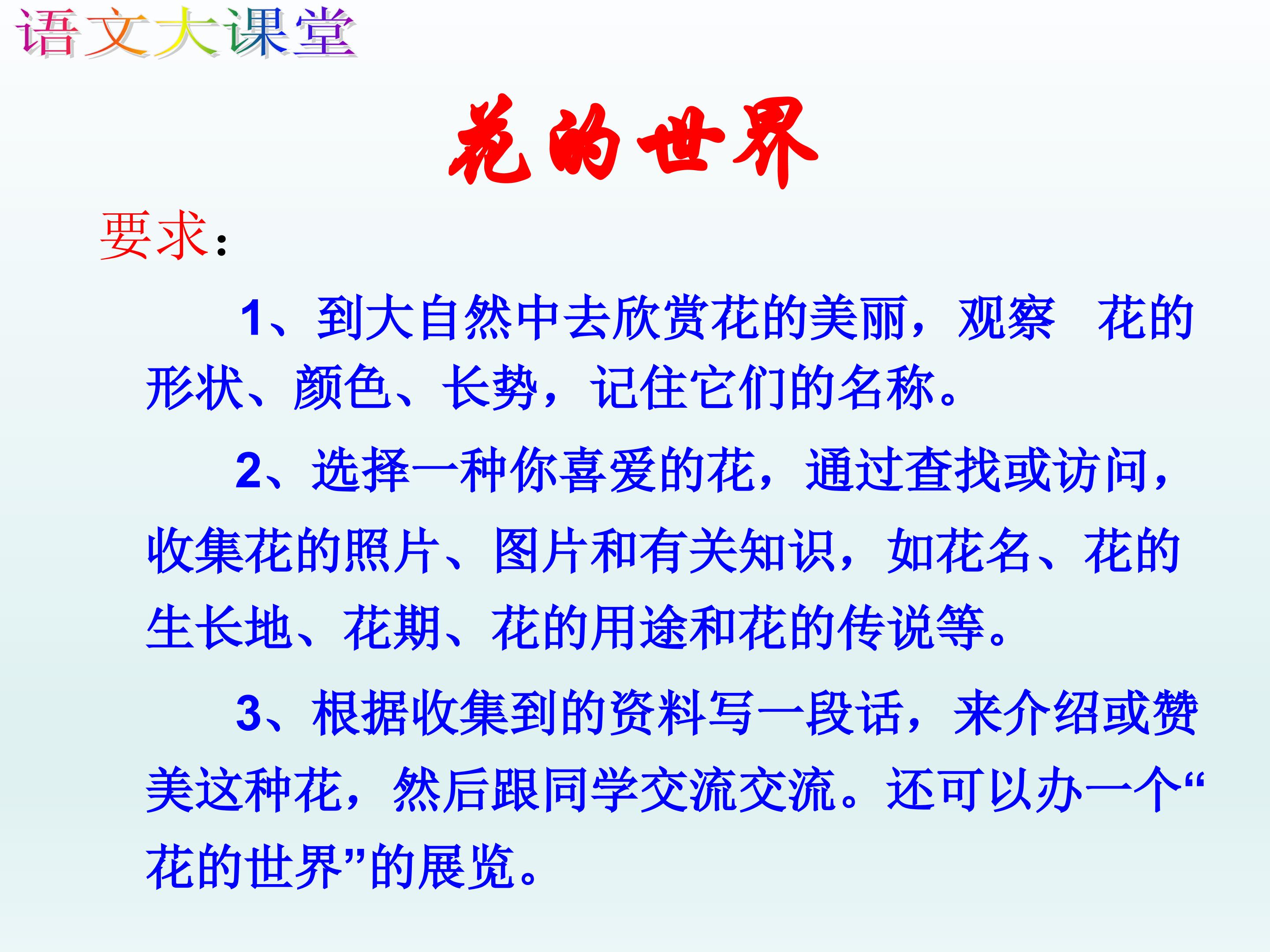 语文大课堂

花的世界

要求：

1、到大自然中去欣赏花的美丽，观察 花的形状、颜色、长势，记住它们的名称。

2、选择一种你喜爱的花，通过查找或访问，收集花的照片、图片和有关知识，如花名、花的生长地、花期、花的用途和花的传说等。

3、根据收集到的资料写一段话，来介绍或赞美这种花，然后跟同学交流交流。还可以办一个“花的世界”的展览。